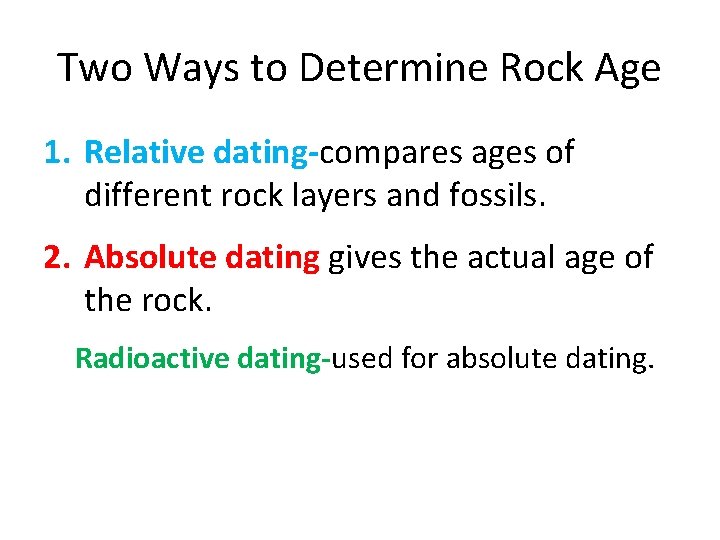 Two Ways to Determine Rock Age

1. Relative dating-compares ages of different rock layers and fossils.

2. Absolute dating gives the actual age of the rock.

Radioactive dating-used for absolute dating.